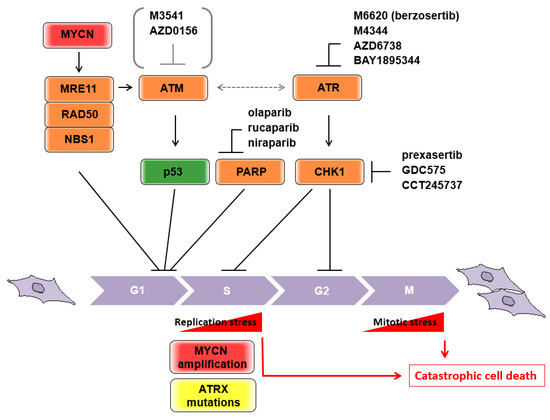 MYCN

M3541
AZD0156

M6620 (berzosertib)
M4344
AZD6738
BAY1895344

MRE11

RAD50

NBS1

ATM

ATR

olaparib
rucaparib
niraparib

p53

PARP

CHK1

prexasertib
GDC575
CCT245737

G1

S

G2

M

Replication stress

Mitotic stress

MYCN amplification

ATRX mutations

Catastrophic cell death